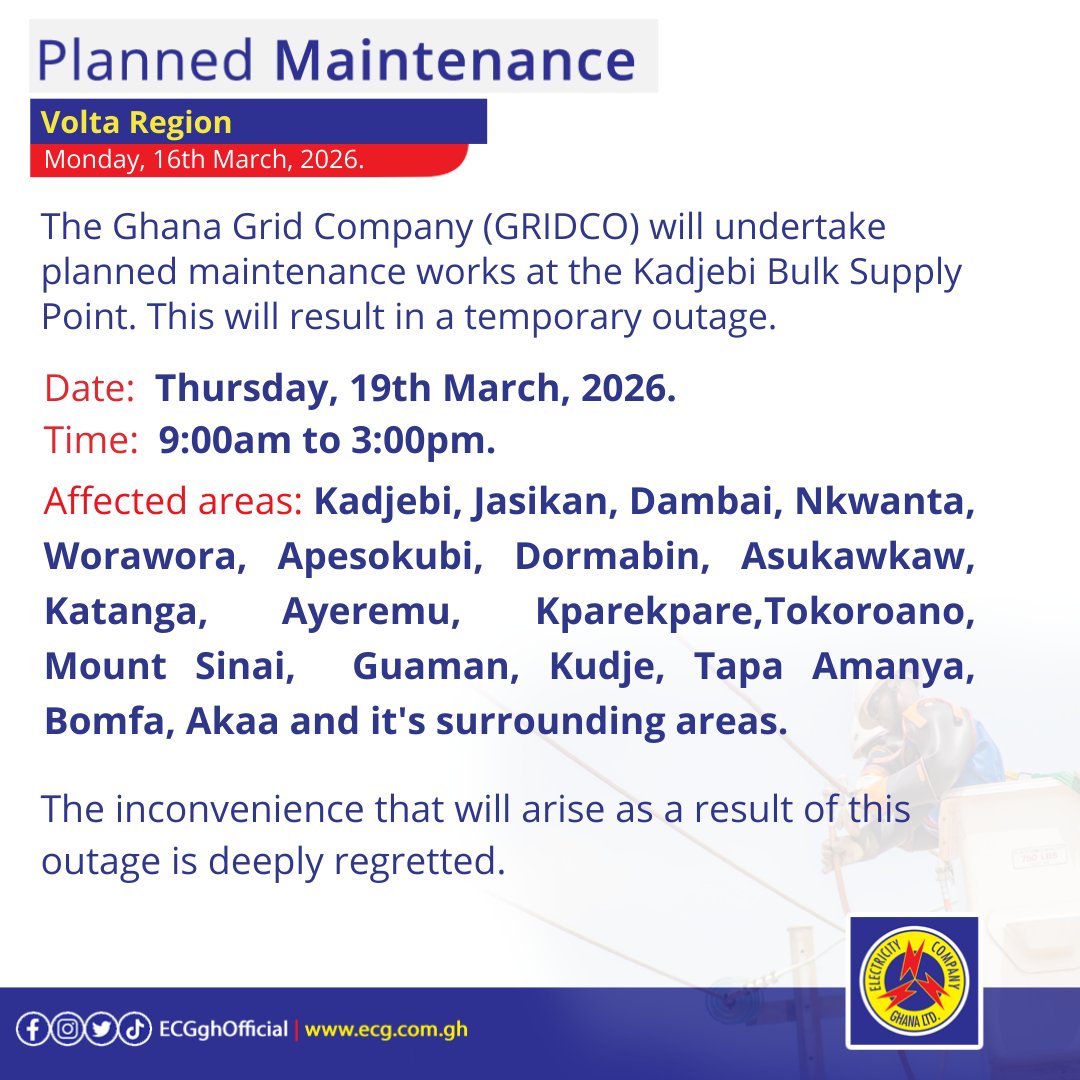 Planned Maintenance

Volta Region

Monday, 16th March, 2026.

The Ghana Grid Company (GRIDCO) will undertake planned maintenance works at the Kadjebi Bulk Supply Point. This will result in a temporary outage.

Date: Thursday, 19th March, 2026.
Time: 9:00am to 3:00pm.

Affected areas: Kadjebi, Jasikan, Dambai, Nkwanta, Worawora, Apesokubi, Dormabin, Asukawkaw, Katanga, Ayeremu, Kparekpare,Tokoroano, Mount Sinai, Guaman, Kudje, Tapa Amanya, Bomfa, Akaa and it's surrounding areas.

The inconvenience that will arise as a result of this outage is deeply regretted.

ECGghOfficial | www.ecg.com.gh

ELECTRICITY COMPANY GHANA LTD.